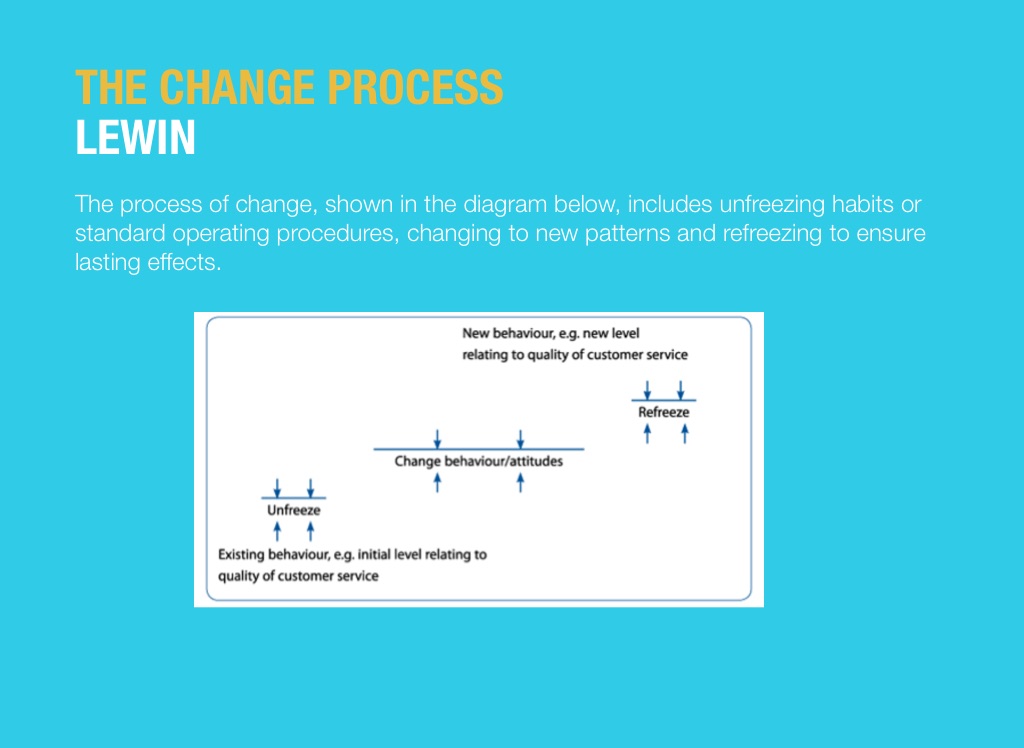 THE CHANGE PROCESS
LEWIN

The process of change, shown in the diagram below, includes unfreezing habits or standard operating procedures, changing to new patterns and refreezing to ensure lasting effects.

New behaviour, e.g. new level relating to quality of customer service

Refreeze

Change behaviour/attitudes

Unfreeze

Existing behaviour, e.g. initial level relating to quality of customer service